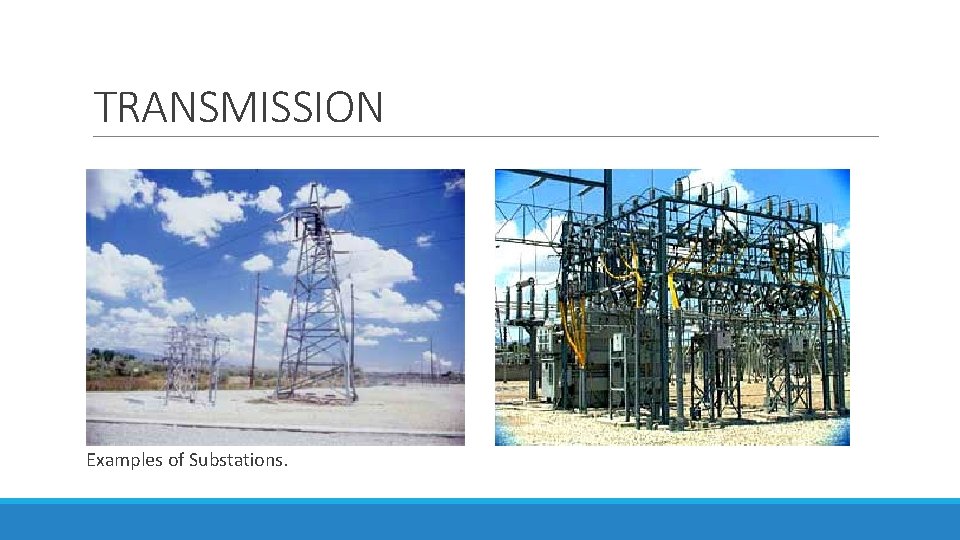 TRANSMISSION

Examples of Substations.